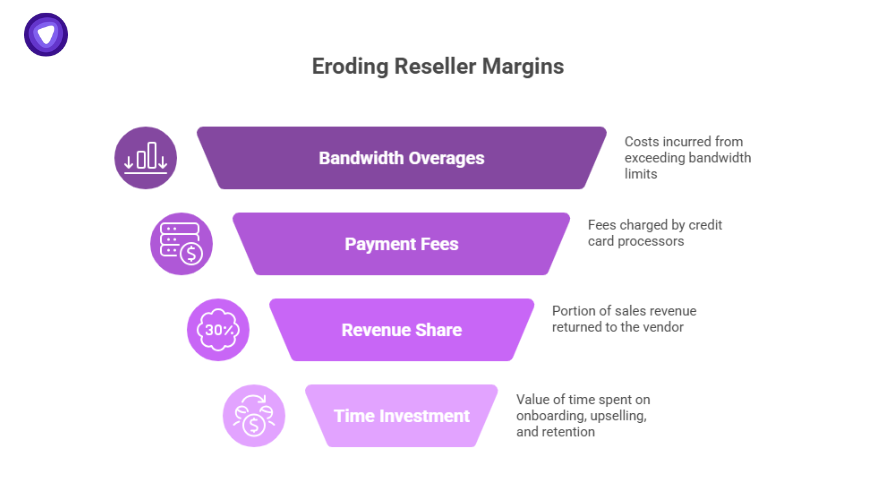 Eroding Reseller Margins

Bandwidth Overages

Costs incurred from exceeding bandwidth limits

Payment Fees

Fees charged by credit card processors

30%

Revenue Share

Portion of sales revenue returned to the vendor

Time Investment

Value of time spent on onboarding, upselling, and retention